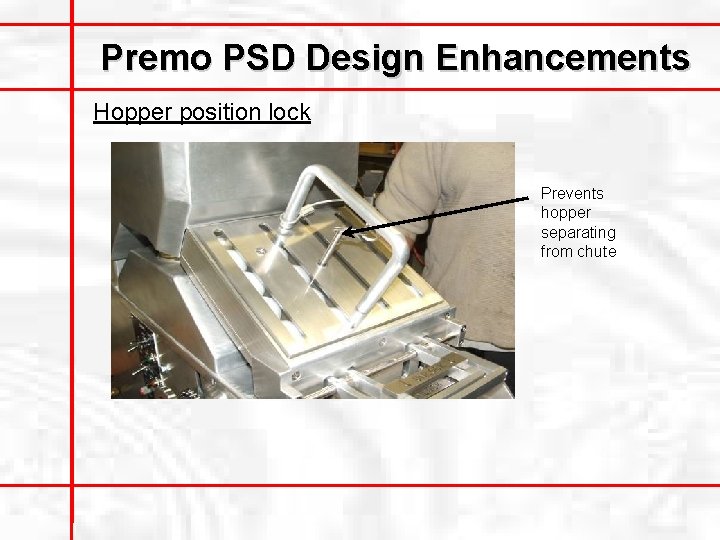 Premo PSD Design Enhancements

Hopper position lock

Prevents hopper separating from chute